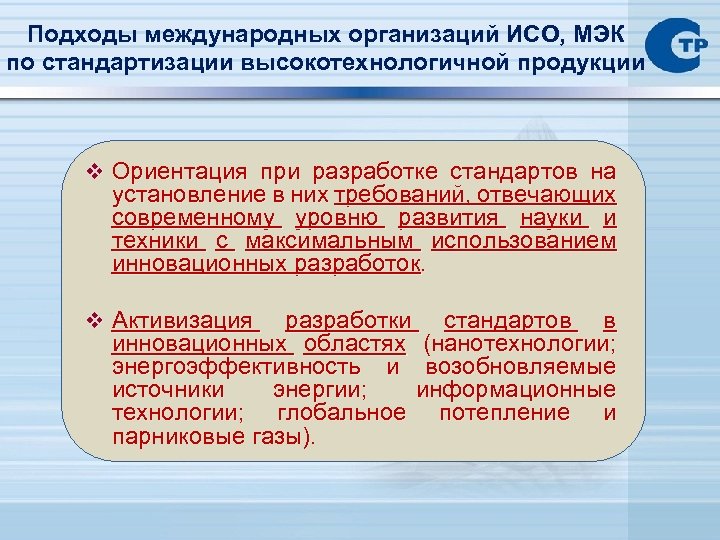 Подходы международных организаций ИСО, МЭК по стандартизации высокотехнологичной продукции

СТР

❖ Ориентация при разработке стандартов на установление в них требований, отвечающих современному уровню развития науки и техники с максимальным использованием инновационных разработок.

❖ Активизация разработки стандартов в инновационных областях (нанотехнологии; энергоэффективность и возобновляемые источники энергии; информационные технологии; глобальное потепление и парниковые газы).